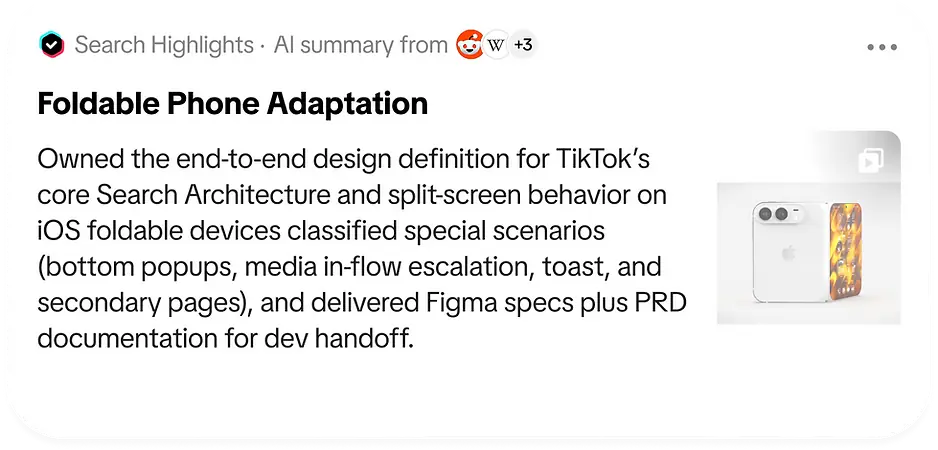 Search Highlights · AI summary from W +3

Foldable Phone Adaptation

Owned the end-to-end design definition for TikTok's core Search Architecture and split-screen behavior on iOS foldable devices classified special scenarios (bottom popups, media in-flow escalation, toast, and secondary pages), and delivered Figma specs plus PRD documentation for dev handoff.